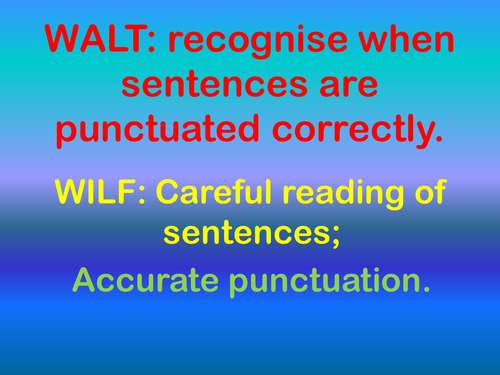 WALT: recognise when sentences are punctuated correctly.

WILF: Careful reading of sentences;

Accurate punctuation.